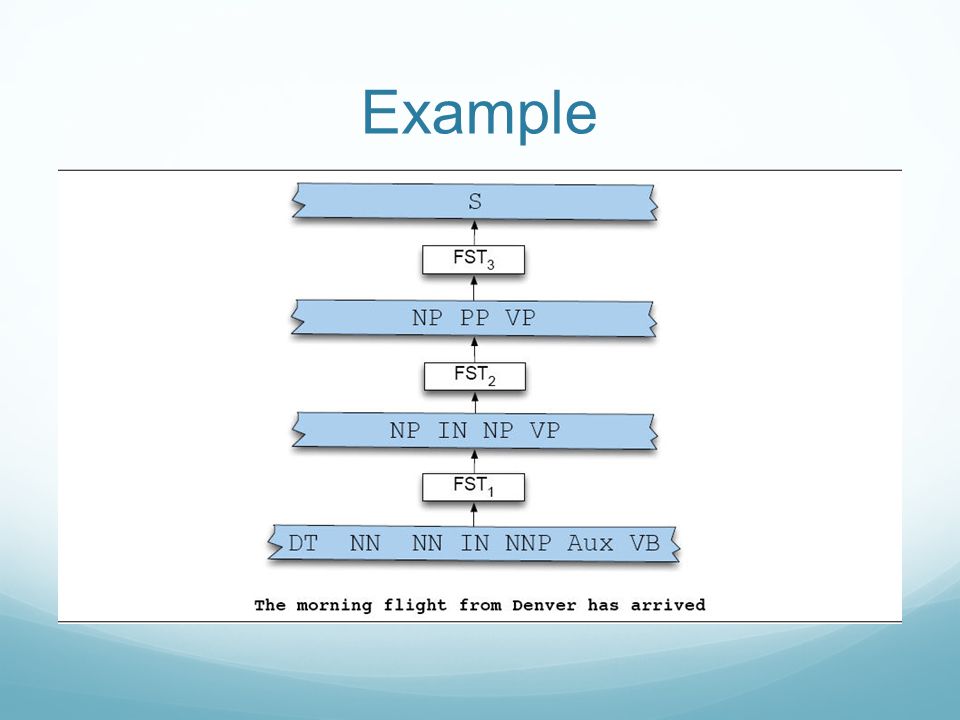 Example

S

$FST_3$

NP PP VP

$FST_2$

NP IN NP VP

$FST_1$

DT NN NN IN NNP Aux VB

The morning flight from Denver has arrived